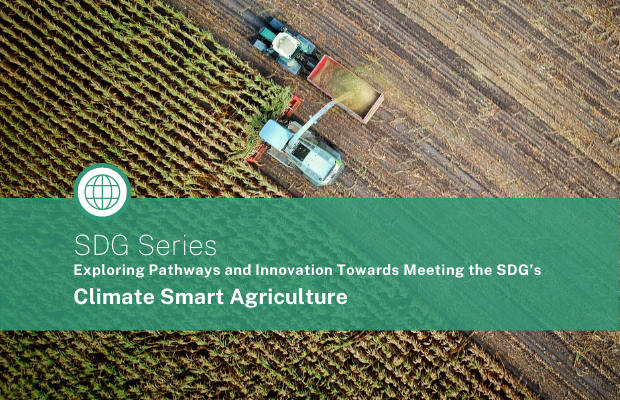 SDG Series
Exploring Pathways and Innovation Towards Meeting the SDG's
Climate Smart Agriculture